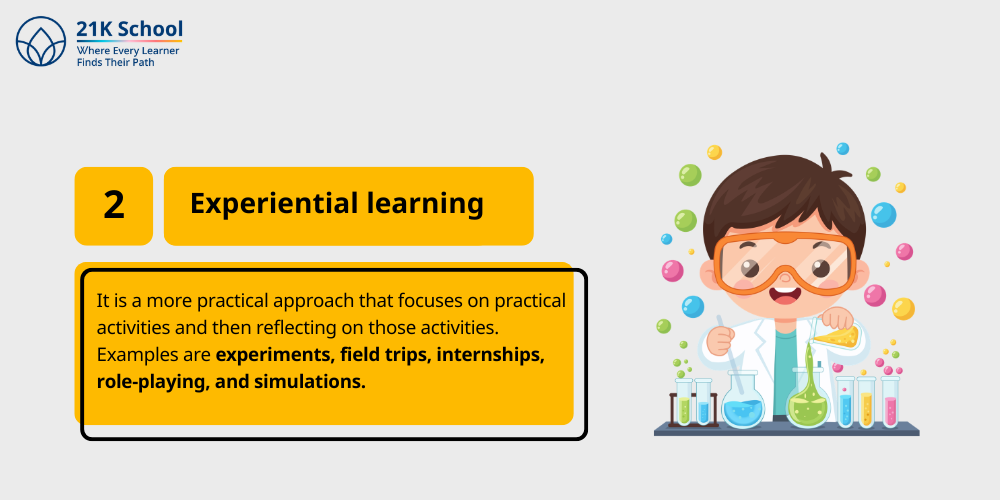 21K School
Where Every Learner
Finds Their Path

2

Experiential learning

It is a more practical approach that focuses on practical activities and then reflecting on those activities. Examples are experiments, field trips, internships, role-playing, and simulations.